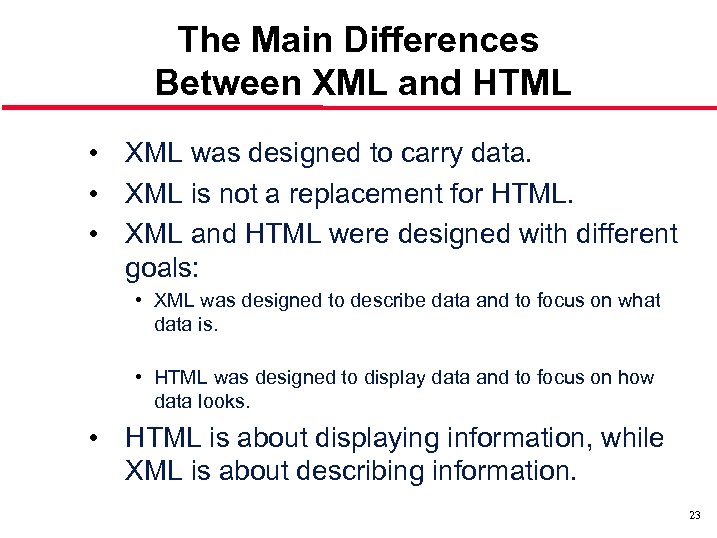 The Main Differences Between XML and HTML

• XML was designed to carry data.
• XML is not a replacement for HTML.
• XML and HTML were designed with different goals:
  • XML was designed to describe data and to focus on what data is.

  • HTML was designed to display data and to focus on how data looks.
• HTML is about displaying information, while XML is about describing information.

23